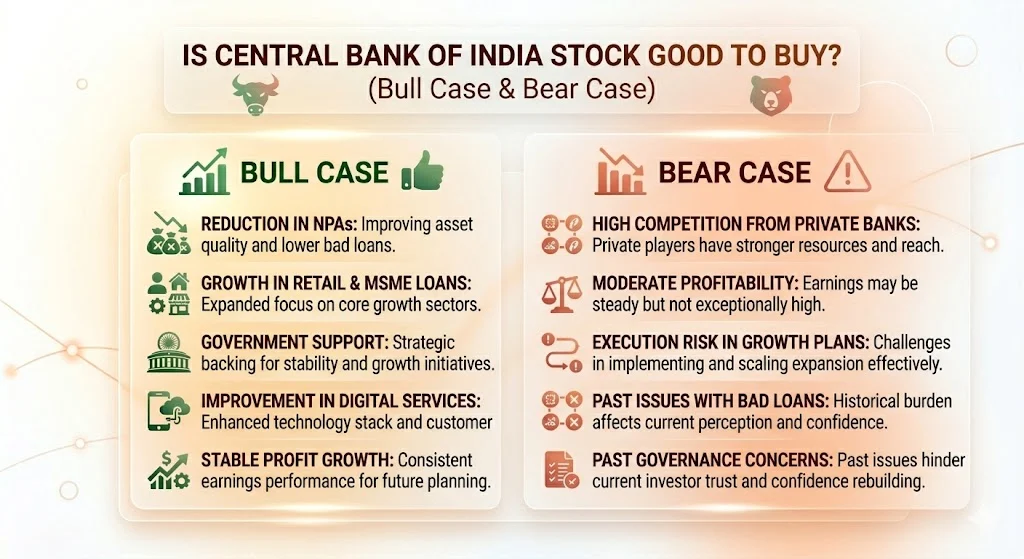 IS CENTRAL BANK OF INDIA STOCK GOOD TO BUY?
(Bull Case & Bear Case)

BULL CASE

REDUCTION IN NPAs: Improving asset quality and lower bad loans.

GROWTH IN RETAIL & MSME LOANS: Expanded focus on core growth sectors.

GOVERNMENT SUPPORT: Strategic backing for stability and growth initiatives.

IMPROVEMENT IN DIGITAL SERVICES: Enhanced technology stack and customer

STABLE PROFIT GROWTH: Consistent earnings performance for future planning.

BEAR CASE

HIGH COMPETITION FROM PRIVATE BANKS: Private players have stronger resources and reach.

MODERATE PROFITABILITY: Earnings may be steady but not exceptionally high.

EXECUTION RISK IN GROWTH PLANS: Challenges in implementing and scaling expansion effectively.

PAST ISSUES WITH BAD LOANS: Historical burden affects current perception and confidence.

PAST GOVERNANCE CONCERNS: Past issues hinder current investor trust and confidence rebuilding.